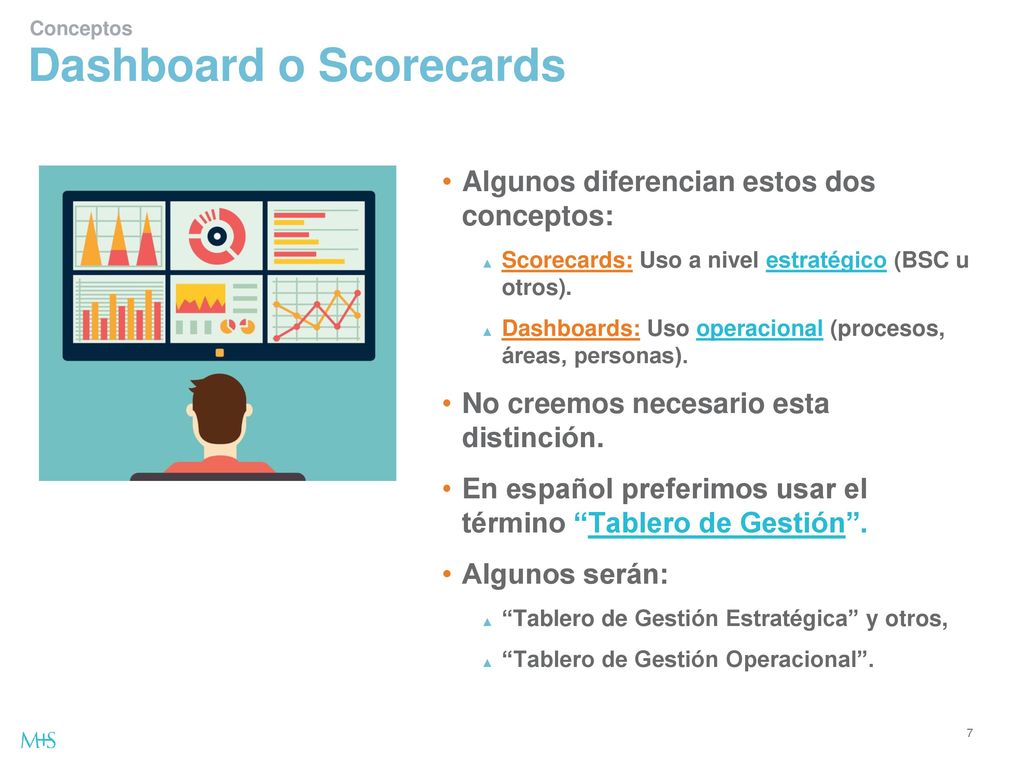 Conceptos
Dashboard o Scorecards

• Algunos diferencian estos dos conceptos:
▲ Scorecards: Uso a nivel estratégico (BSC u otros).
▲ Dashboards: Uso operacional (procesos, áreas, personas).
• No creemos necesario esta distinción.
• En español preferimos usar el término “Tablero de Gestión”.
• Algunos serán:
▲ “Tablero de Gestión Estratégica” y otros,
▲ “Tablero de Gestión Operacional”.

M+S

7